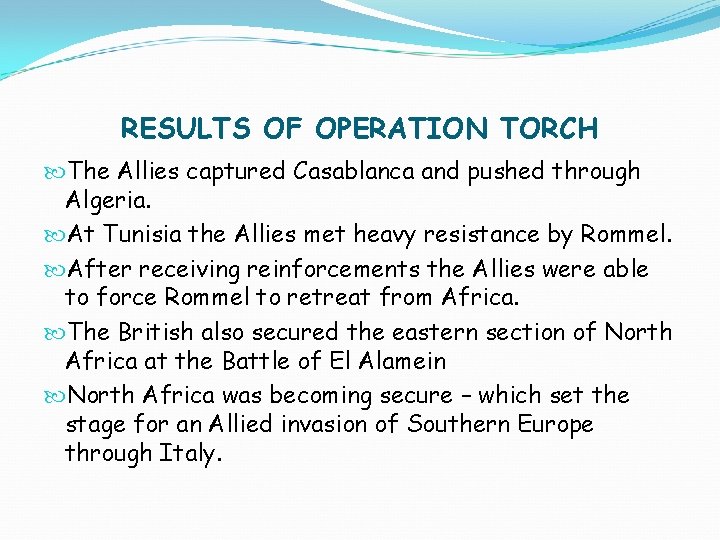 RESULTS OF OPERATION TORCH

The Allies captured Casablanca and pushed through Algeria.

At Tunisia the Allies met heavy resistance by Rommel.

After receiving reinforcements the Allies were able to force Rommel to retreat from Africa.

The British also secured the eastern section of North Africa at the Battle of El Alamein

North Africa was becoming secure – which set the stage for an Allied invasion of Southern Europe through Italy.